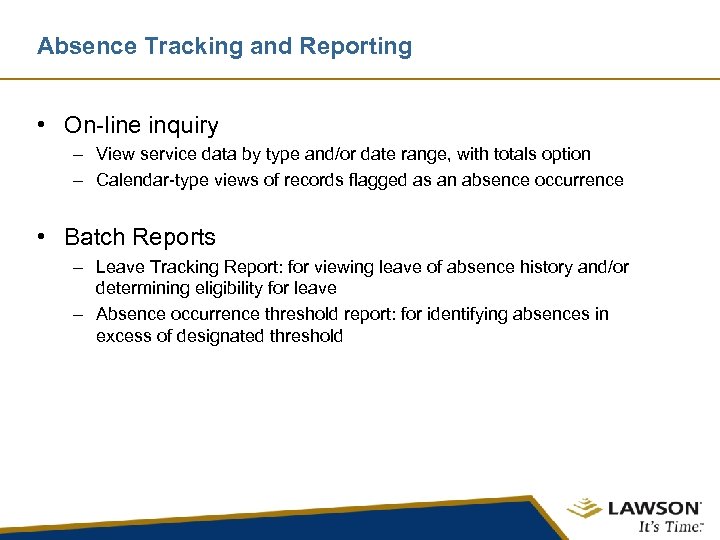 Absence Tracking and Reporting

• On-line inquiry
  – View service data by type and/or date range, with totals option
  – Calendar-type views of records flagged as an absence occurrence

• Batch Reports
  – Leave Tracking Report: for viewing leave of absence history and/or determining eligibility for leave
  – Absence occurrence threshold report: for identifying absences in excess of designated threshold

LAWSON
It's Time.